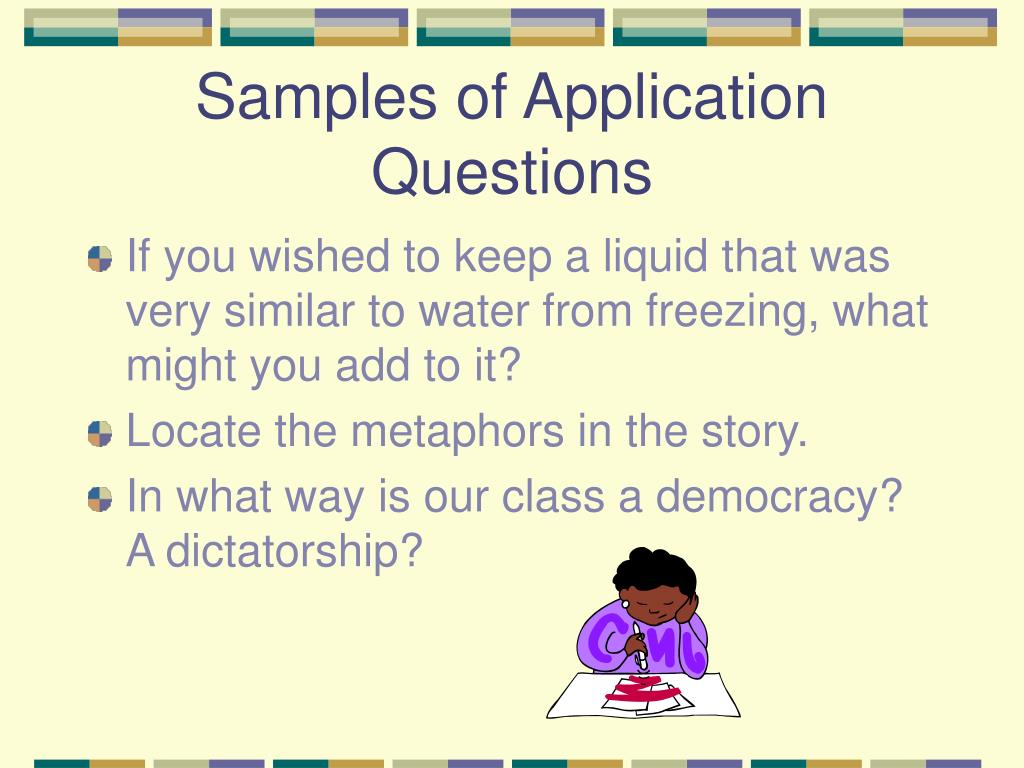 Samples of Application Questions

If you wished to keep a liquid that was very similar to water from freezing, what might you add to it?

Locate the metaphors in the story.

In what way is our class a democracy? A dictatorship?